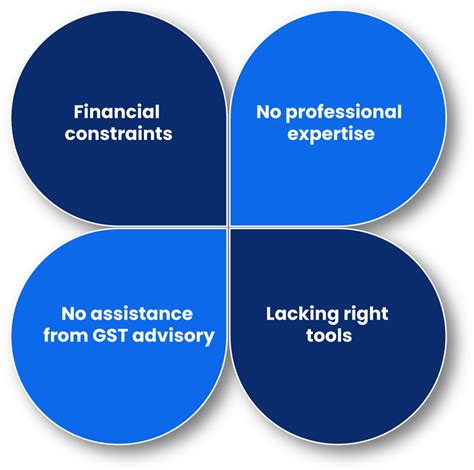 Financial constraints

No professional expertise

No assistance from GST advisory

Lacking right tools